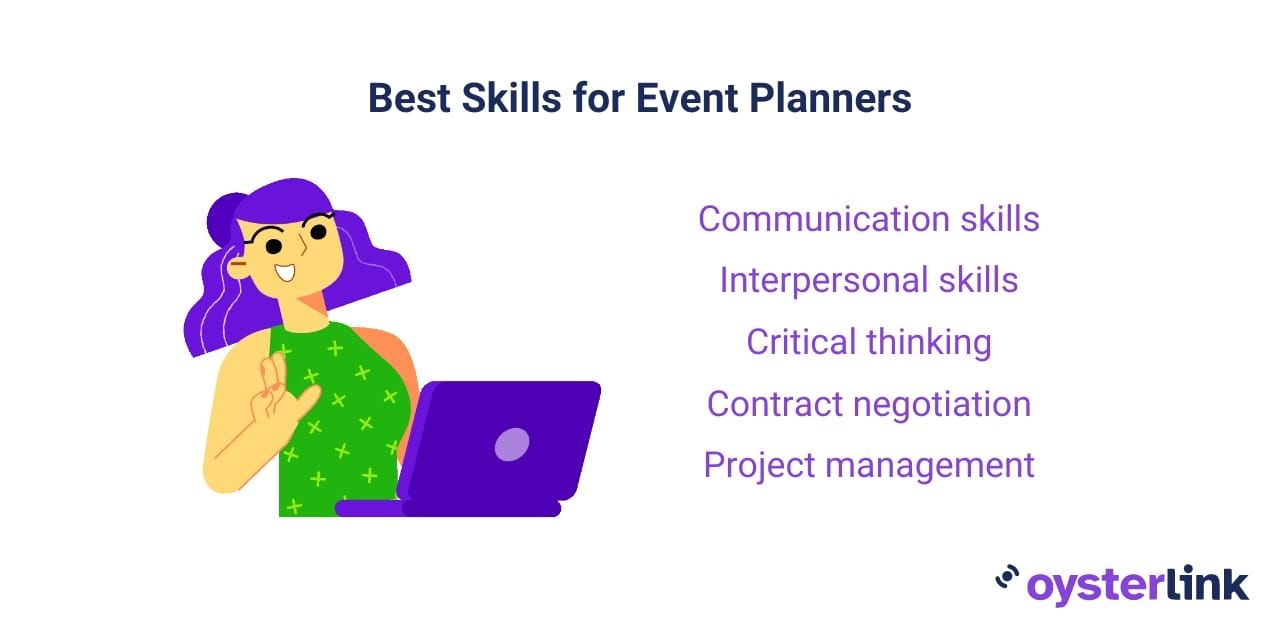 Best Skills for Event Planners

Communication skills
Interpersonal skills
Critical thinking
Contract negotiation
Project management

oysterlink